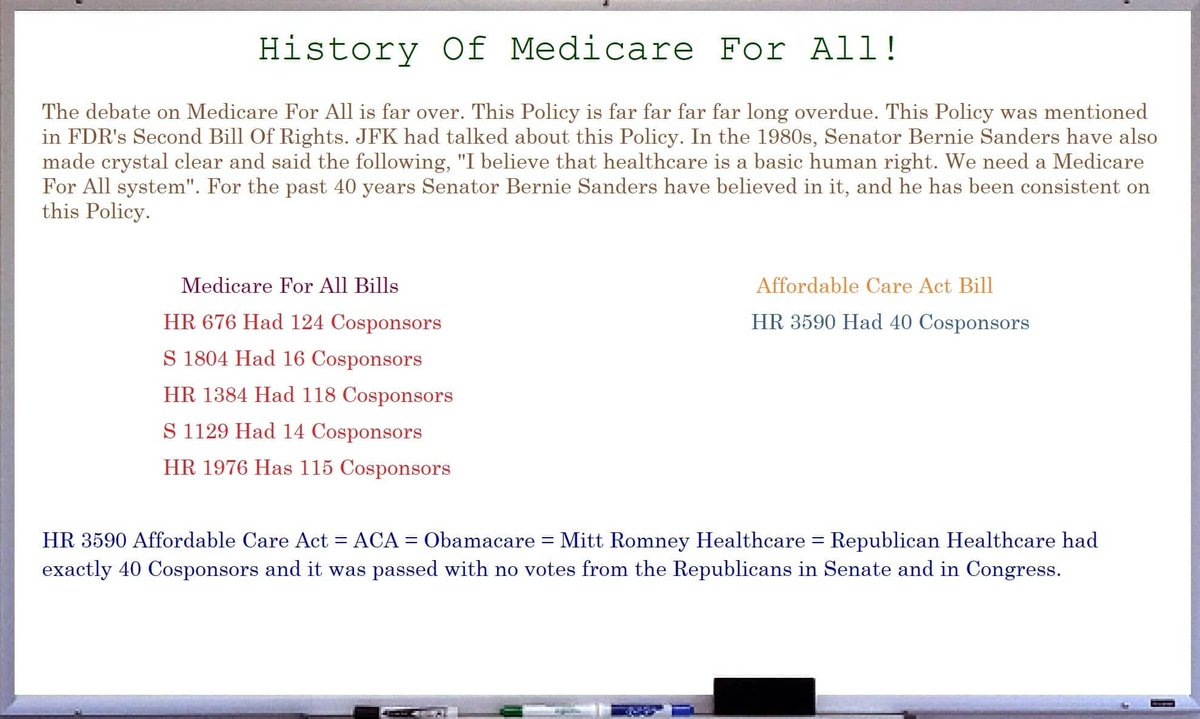 History Of Medicare For All!

The debate on Medicare For All is far over. This Policy is far far far far long overdue. This Policy was mentioned in FDR's Second Bill Of Rights. JFK had talked about this Policy. In the 1980s, Senator Bernie Sanders have also made crystal clear and said the following, "I believe that healthcare is a basic human right. We need a Medicare For All system". For the past 40 years Senator Bernie Sanders have believed in it, and he has been consistent on this Policy.

Medicare For All Bills
HR 676 Had 124 Cosponsors
S 1804 Had 16 Cosponsors
HR 1384 Had 118 Cosponsors
S 1129 Had 14 Cosponsors
HR 1976 Has 115 Cosponsors

Affordable Care Act Bill
HR 3590 Had 40 Cosponsors

HR 3590 Affordable Care Act = ACA = Obamacare = Mitt Romney Healthcare = Republican Healthcare had exactly 40 Cosponsors and it was passed with no votes from the Republicans in Senate and in Congress.